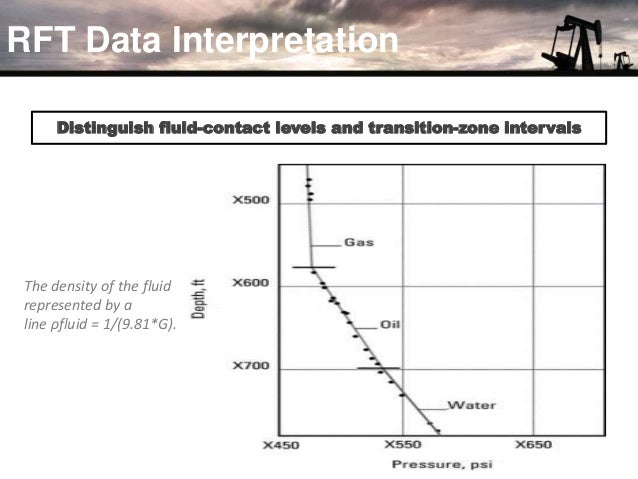 RFT Data Interpretation

Distinguish fluid-contact levels and transition-zone intervals

The density of the fluid represented by a line ρfluid = 1/(9.81*G).

Depth, ft

X500

X600

X700

Gas

Oil

Water

X450

X550

X650

Pressure, psi